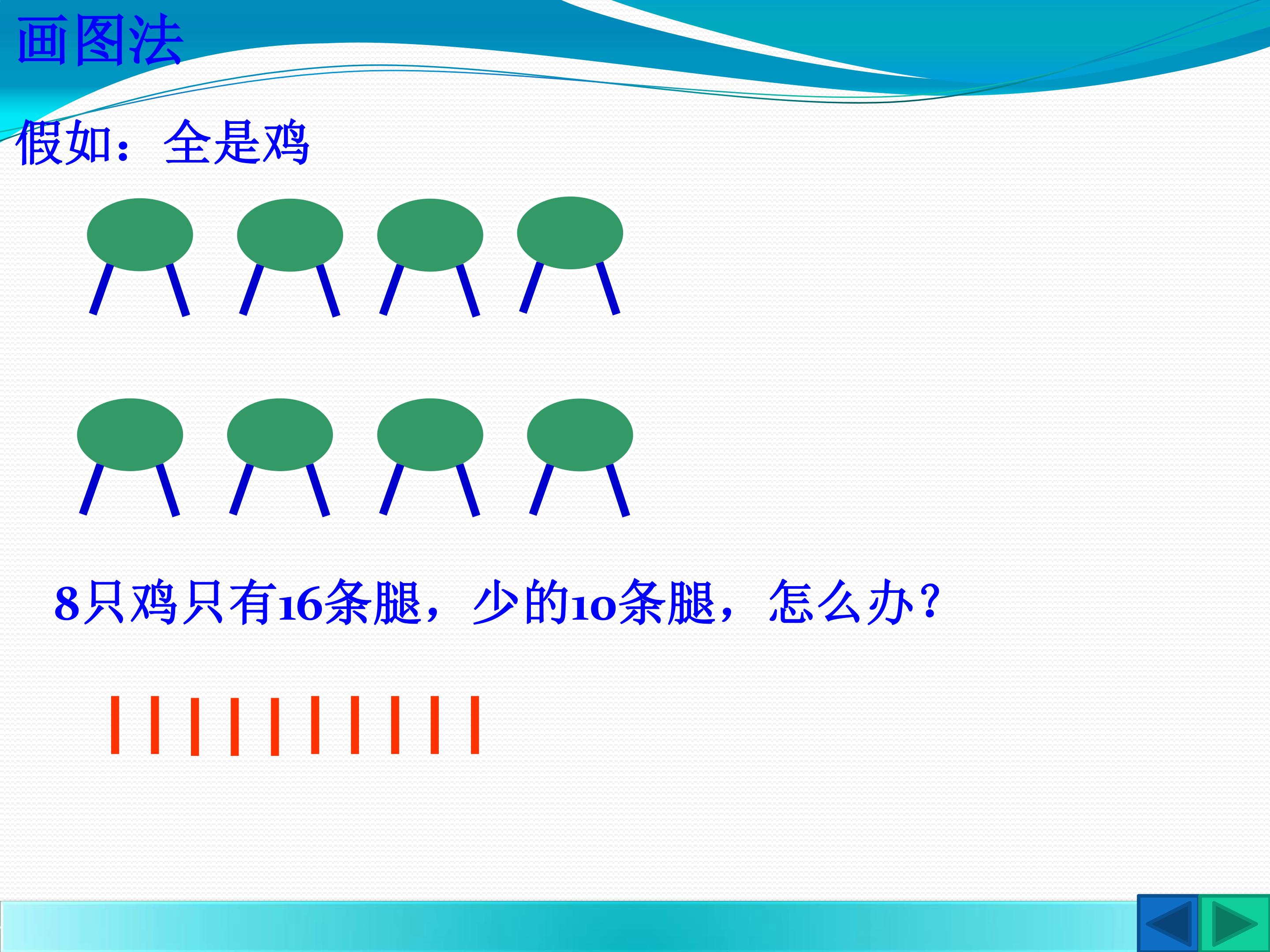 画图法

假如：全是鸡

8只鸡只有16条腿，少的10条腿，怎么办？